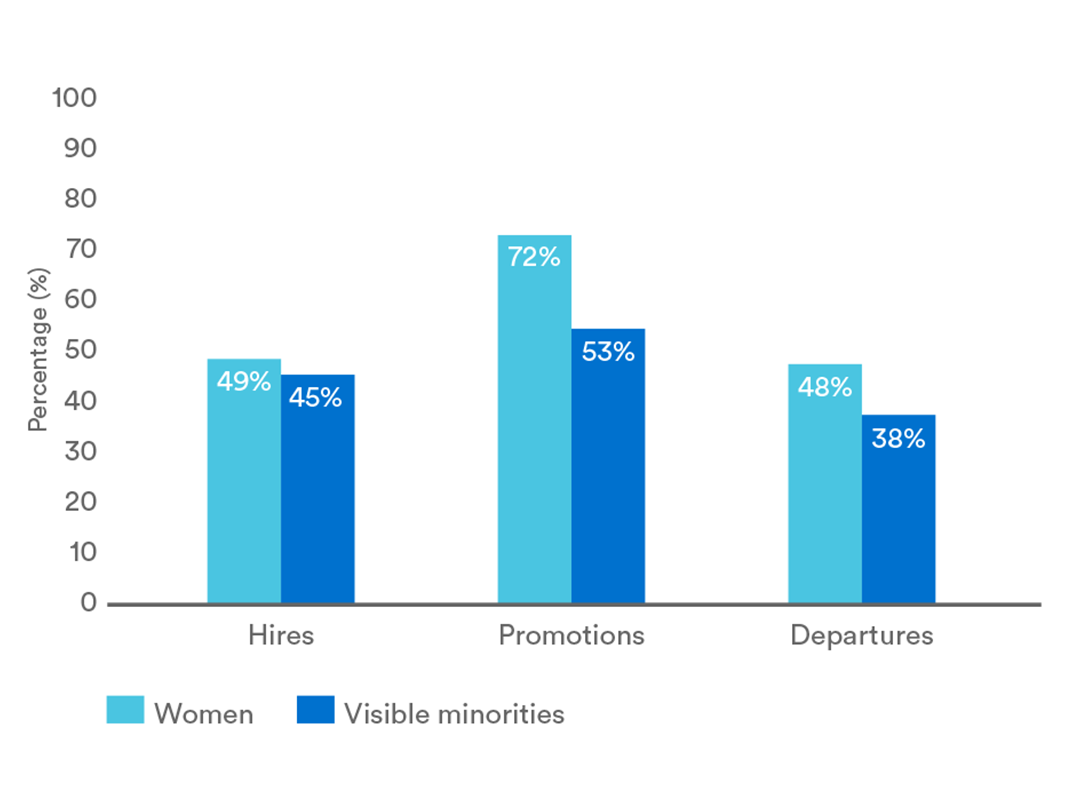 100
90
80
70
60
50
40
30
20
10
0

Percentage (%)

49%
45%
72%
53%
48%
38%

Hires
Promotions
Departures

Women
Visible minorities